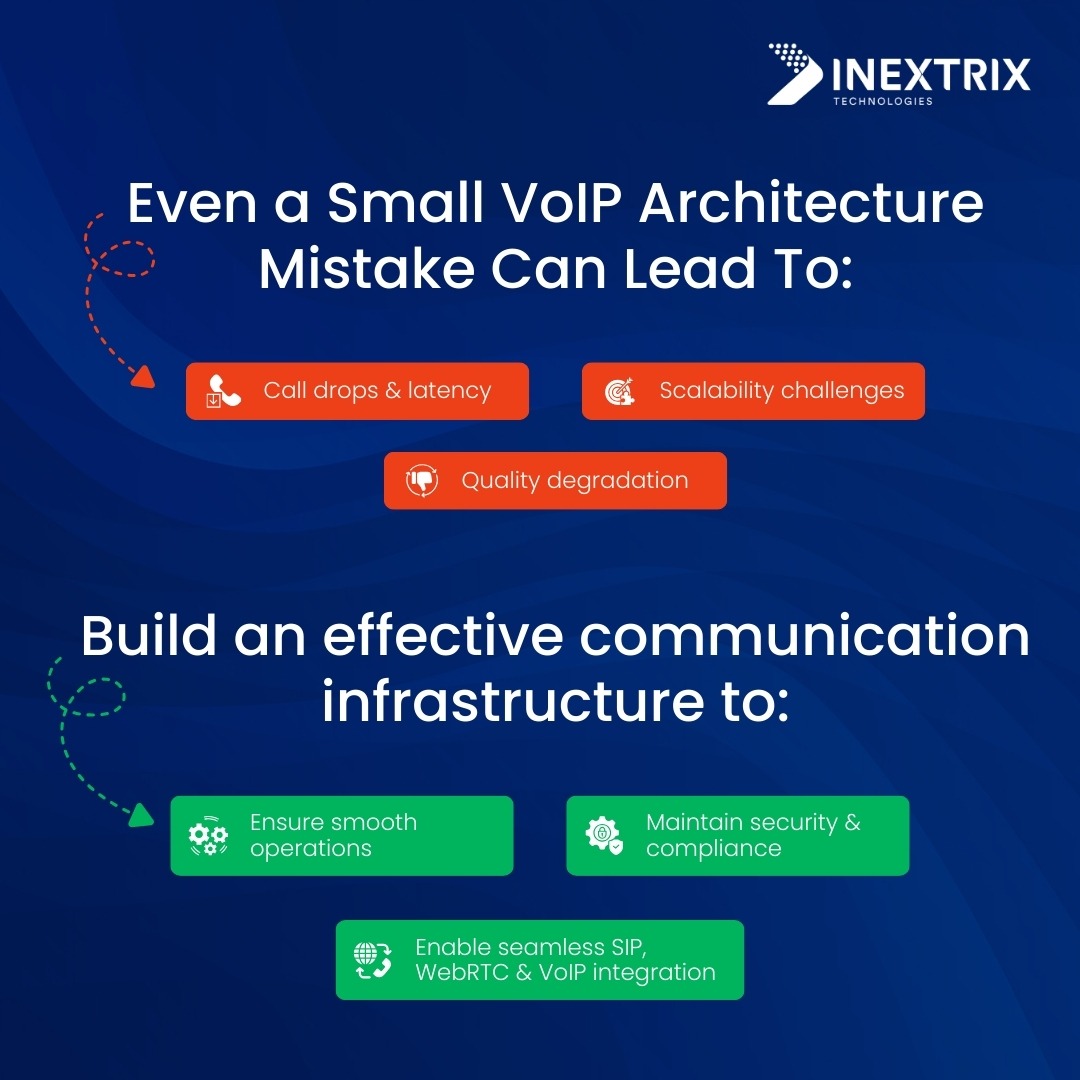 INEXTRIX
TECHNOLOGIES

Even a Small VoIP Architecture Mistake Can Lead To:

Call drops & latency

Scalability challenges

Quality degradation

Build an effective communication infrastructure to:

Ensure smooth operations

Maintain security & compliance

Enable seamless SIP, WebRTC & VoIP integration